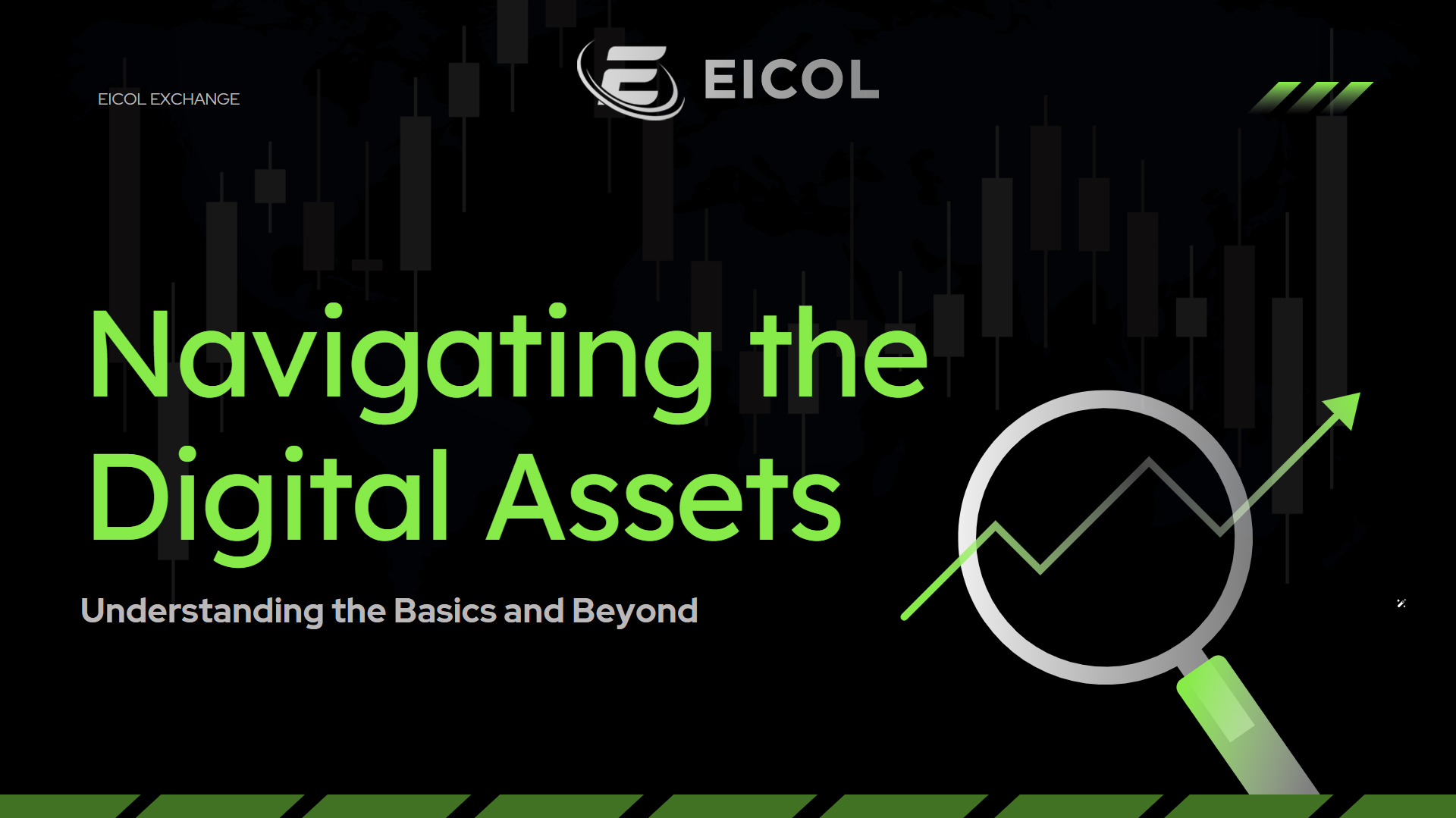 EICOL EXCHANGE

EICOL

Navigating the Digital Assets

Understanding the Basics and Beyond